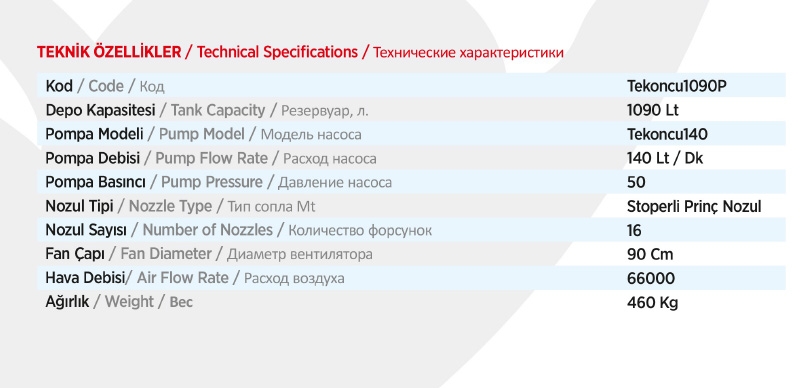 TEKNİK ÖZELLİKLER / Technical Specifications / Технические характеристики

| | |
|---|---|
| Kod / Code / Код | Tekoncu1090P |
| Depo Kapasitesi / Tank Capacity / Резервуар, л. | 1090 Lt |
| Pompa Modeli / Pump Model / Модель насоса | Tekoncu140 |
| Pompa Debisi / Pump Flow Rate / Расход насоса | 140 Lt / Dk |
| Pompa Basıncı / Pump Pressure / Давление насоса | 50 |
| Nozul Tipi / Nozzle Type / Тип сопла Mt | Stoperli Prinç Nozul |
| Nozul Sayısı / Number of Nozzles / Количество форсунок | 16 |
| Fan Çapı / Fan Diameter / Диаметр вентилятора | 90 Cm |
| Hava Debisi/ Air Flow Rate / Расход воздуха | 66000 |
| Ağırlık / Weight / Вес | 460 Kg |